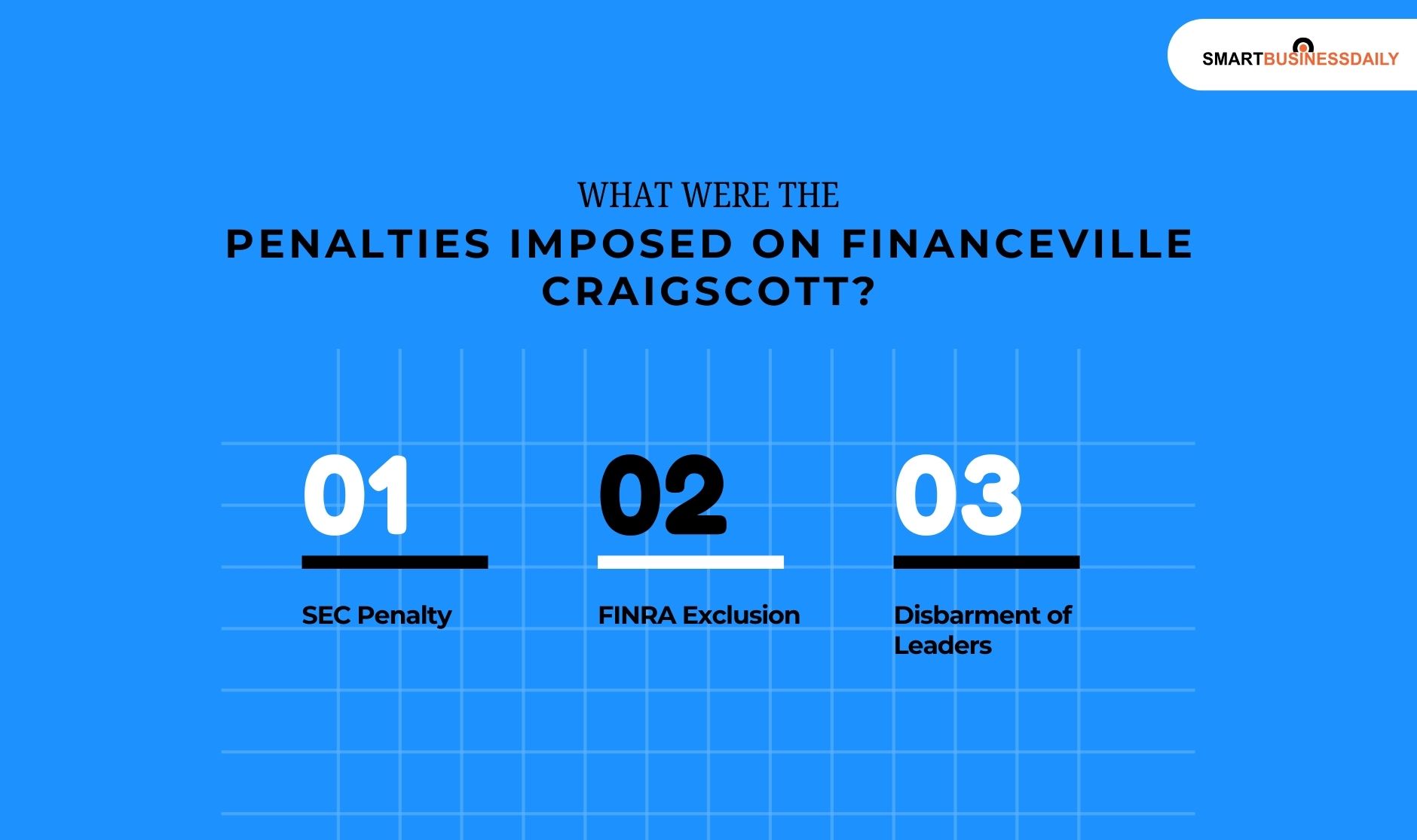 SMARTBUSINESSDAILY

WHAT WERE THE
PENALTIES IMPOSED ON FINANCEVILLE CRAIGSCOTT?

01
SEC Penalty

02
FINRA Exclusion

03
Disbarment of Leaders